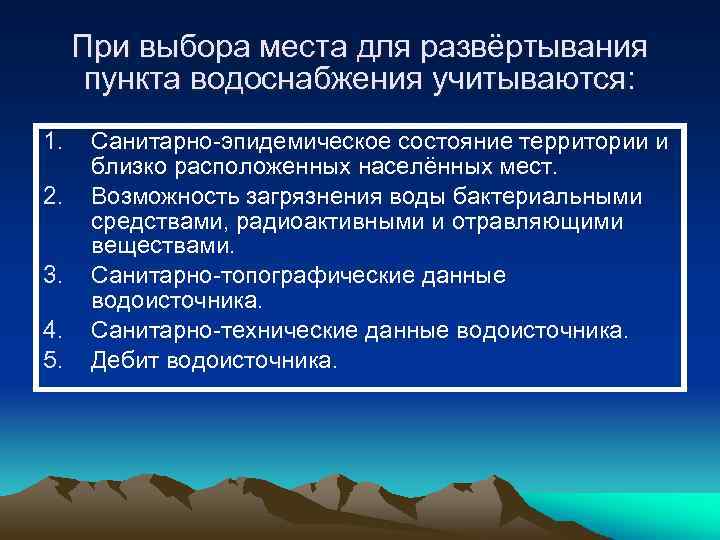 При выбора места для развёртывания пункта водоснабжения учитываются:

1. Санитарно-эпидемическое состояние территории и близко расположенных населённых мест.
2. Возможность загрязнения воды бактериальными средствами, радиоактивными и отравляющими веществами.
3. Санитарно-топографические данные водоисточника.
4. Санитарно-технические данные водоисточника.
5. Дебит водоисточника.